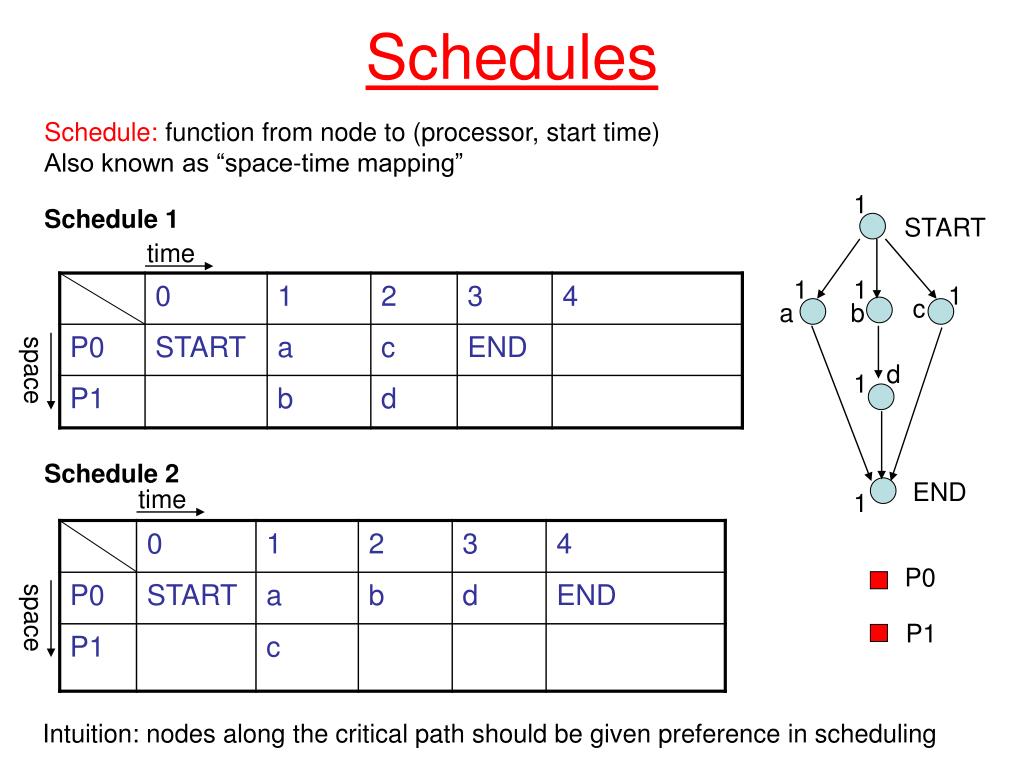 Schedules

Schedule: function from node to (processor, start time)
Also known as “space-time mapping”

Schedule 1

time

space

| | 0 | 1 | 2 | 3 | 4 |
|---|---|---|---|---|---|
| P0 | START | a | c | END | |
| P1 | | b | d | | |

Schedule 2

time

space

| | 0 | 1 | 2 | 3 | 4 |
|---|---|---|---|---|---|
| P0 | START | a | b | d | END |
| P1 | | c | | | |

1 START
1 a
1 b
c 1
1 d
1 END

P0
P1

Intuition: nodes along the critical path should be given preference in scheduling